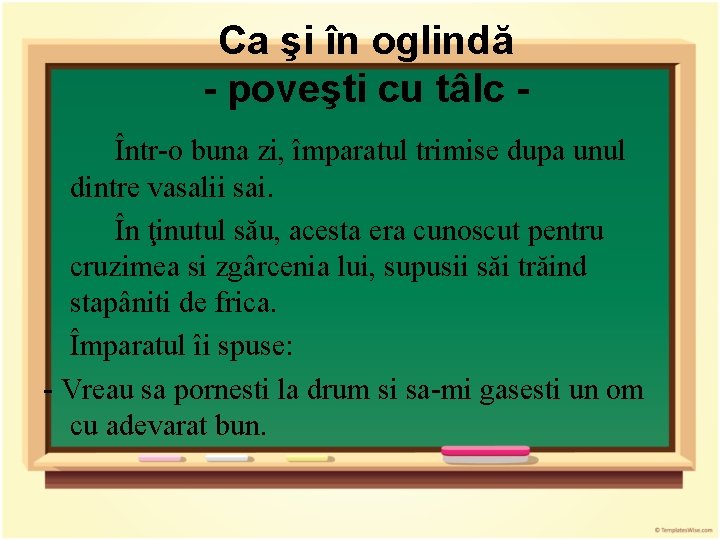 Ca şi în oglindă
- poveşti cu tâlc -

Într-o buna zi, împaratul trimise dupa unul dintre vasalii sai.

În ţinutul său, acesta era cunoscut pentru cruzimea si zgârcenia lui, supusii săi trăind stapâniti de frica.

Împaratul îi spuse:

- Vreau sa pornesti la drum si sa-mi gasesti un om cu adevarat bun.

© TemplatesWise.com